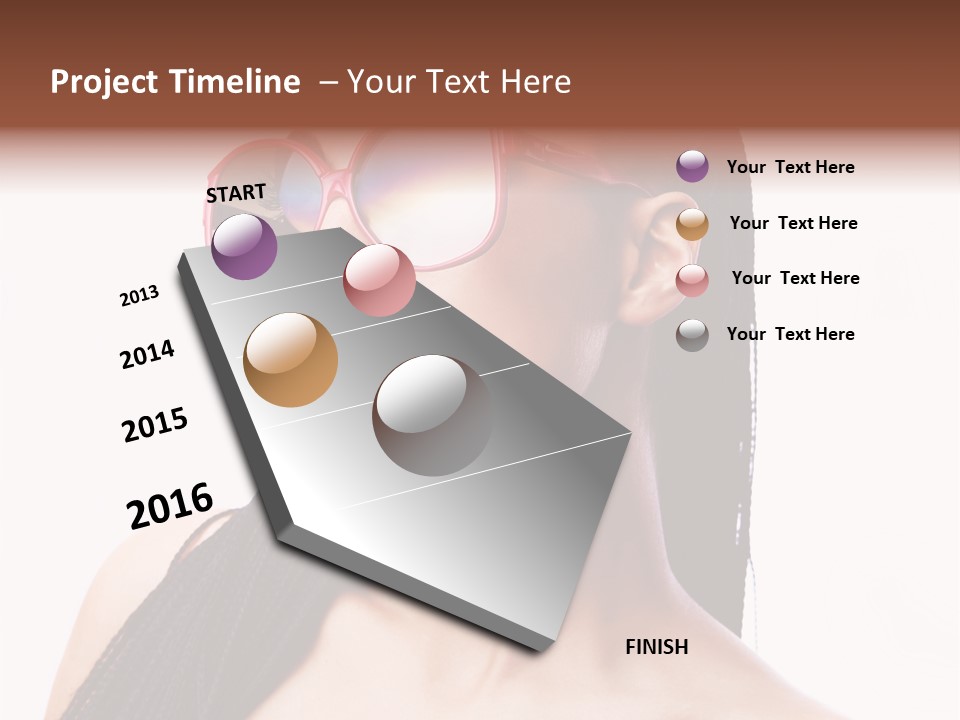 Project Timeline – Your Text Here

START

2013

2014

2015

2016

FINISH

Your Text Here

Your Text Here

Your Text Here

Your Text Here